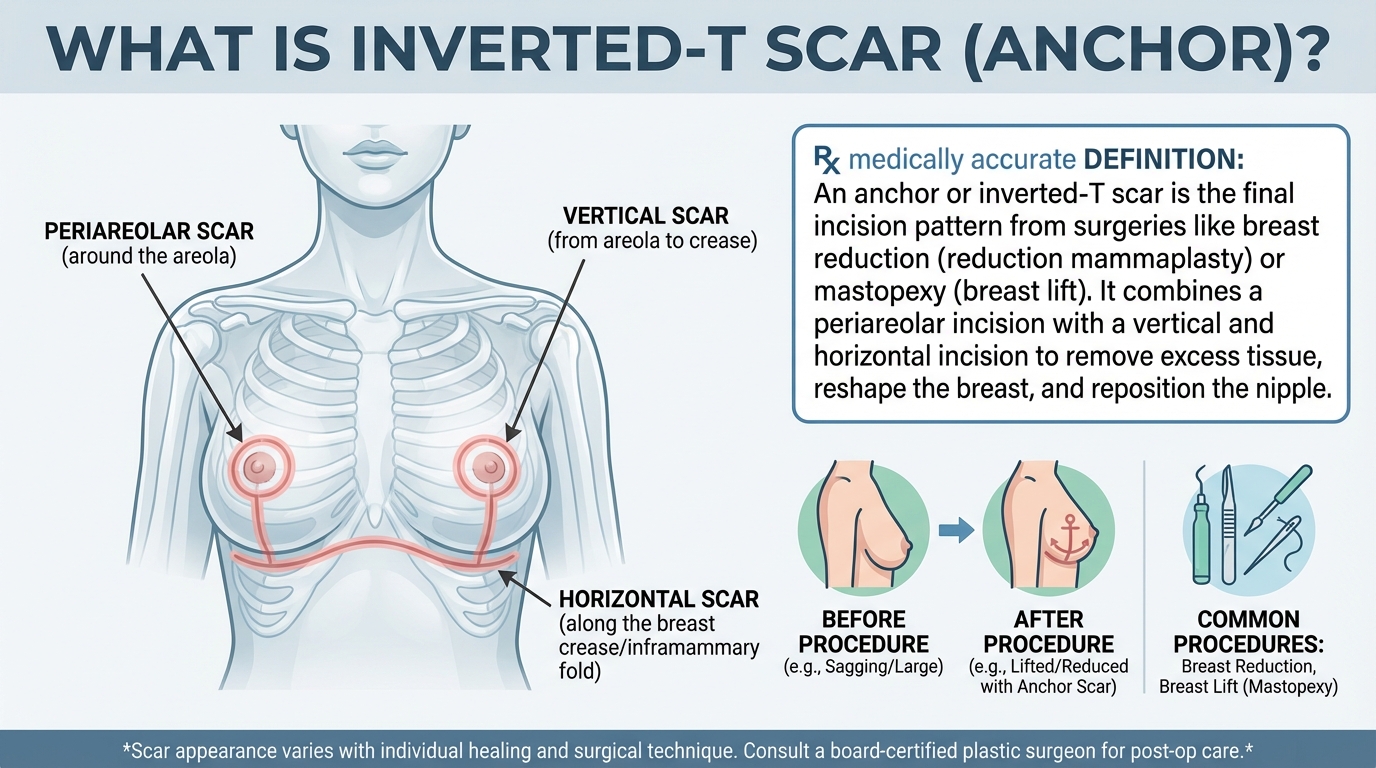 WHAT IS INVERTED-T SCAR (ANCHOR)?

PERIAREOLAR SCAR
(around the areola)

VERTICAL SCAR
(from areola to crease)

HORIZONTAL SCAR
(along the breast crease/inframammary fold)

℞ medically accurate DEFINITION:
An anchor or inverted-T scar is the final incision pattern from surgeries like breast reduction (reduction mammaplasty) or mastopexy (breast lift). It combines a periareolar incision with a vertical and horizontal incision to remove excess tissue, reshape the breast, and reposition the nipple.

BEFORE PROCEDURE
(e.g., Sagging/Large)

AFTER PROCEDURE
(e.g., Lifted/Reduced with Anchor Scar)

COMMON PROCEDURES:
Breast Reduction, Breast Lift (Mastopexy)

*Scar appearance varies with individual healing and surgical technique. Consult a board-certified plastic surgeon for post-op care.*